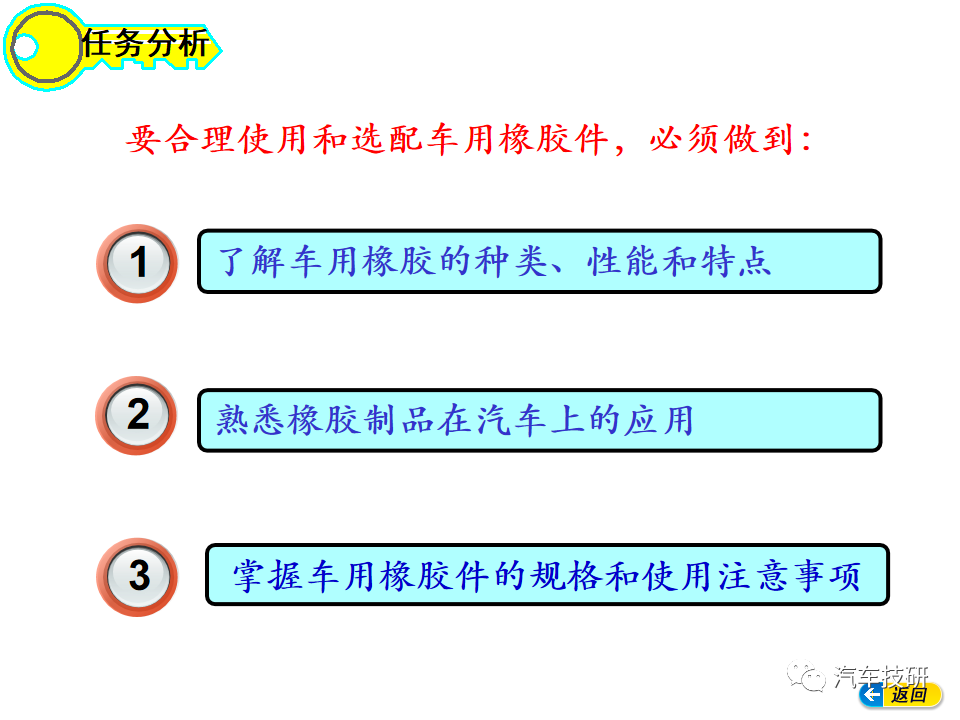 任务分析

要合理使用和选配车用橡胶件，必须做到：

1 了解车用橡胶的种类、性能和特点

2 熟悉橡胶制品在汽车上的应用

3 掌握车用橡胶件的规格和使用注意事项

汽车技研

返回